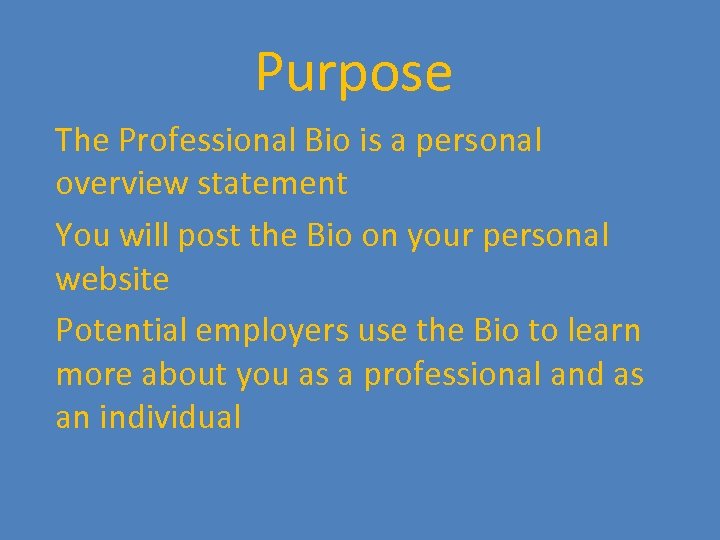 Purpose

The Professional Bio is a personal overview statement

You will post the Bio on your personal website

Potential employers use the Bio to learn more about you as a professional and as an individual